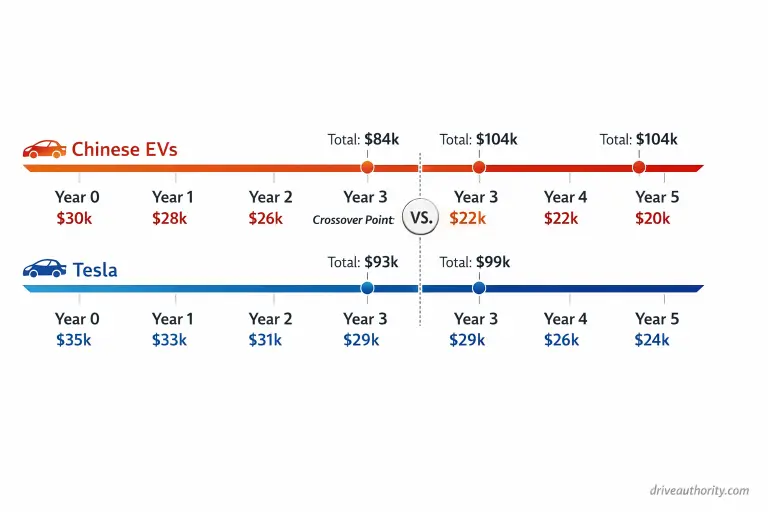 Chinese EVs

Total: $84k
Total: $104k
Total: $104k

Year 0
$30k
Year 1
$28k
Year 2
$26k
Year 3
Crossover Point
VS.
Year 3
$22k
Year 4
$22k
Year 5
$20k

Tesla

Total: $93k
Total: $99k

Year 0
$35k
Year 1
$33k
Year 2
$31k
Year 3
$29k
Year 3
$29k
Year 4
$26k
Year 5
$24k

driveauthority.com